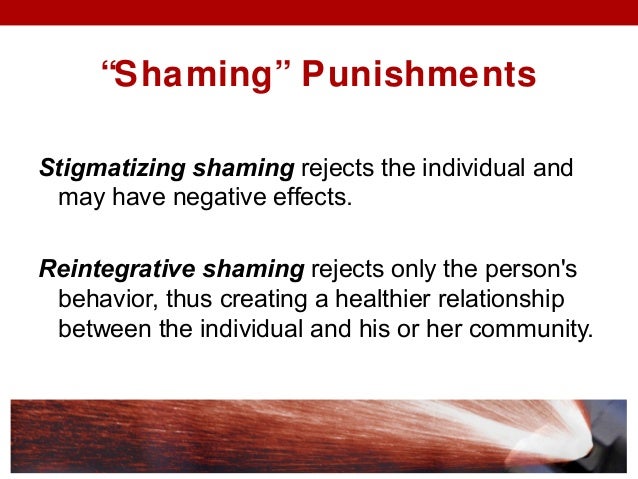 “Shaming” Punishments

Stigmatizing shaming rejects the individual and may have negative effects.

Reintegrative shaming rejects only the person's behavior, thus creating a healthier relationship between the individual and his or her community.